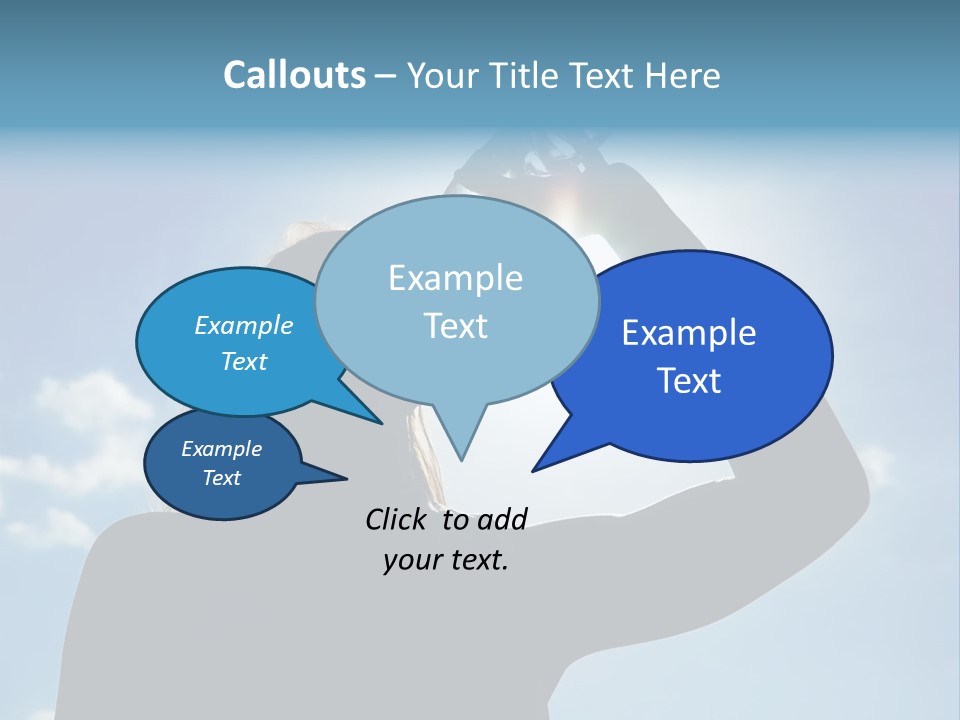 Callouts – Your Title Text Here

Example Text

Example Text

Example Text

Example Text

Click to add your text.